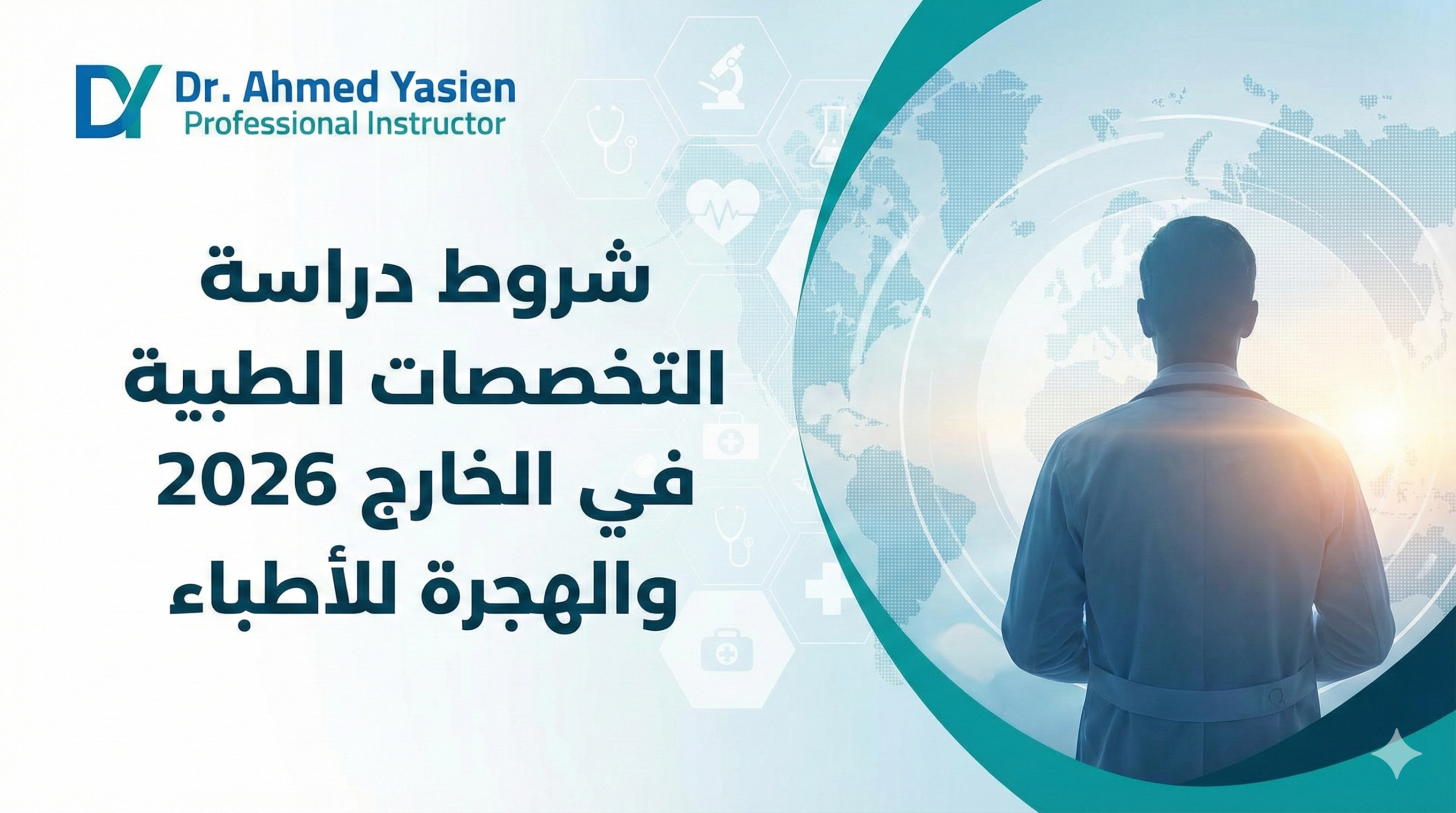 DY Dr. Ahmed Yasien
Professional Instructor

شروط دراسة التخصصات الطبية في الخارج 2026 والهجرة للأطباء